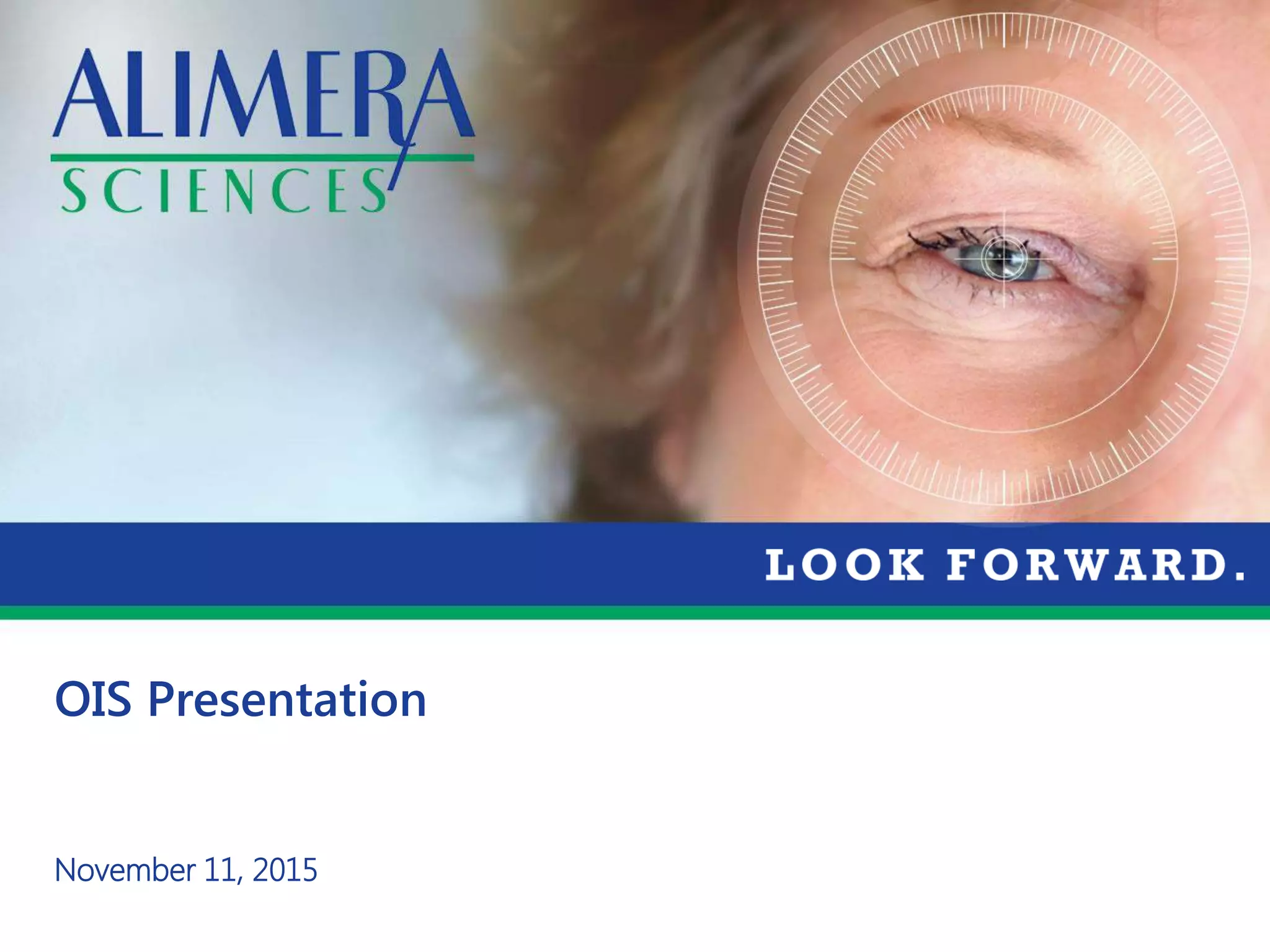 ALIMERA
SCIENCES

LOOK FORWARD.

OIS Presentation

November 11, 2015